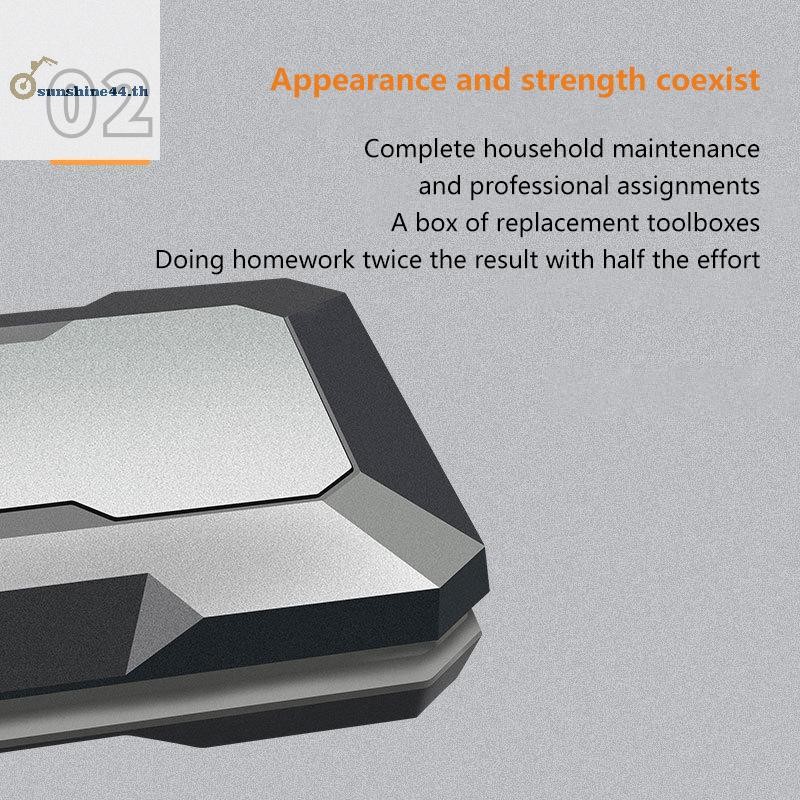 sunshine44.th

02

Appearance and strength coexist

Complete household maintenance and professional assignments
A box of replacement toolboxes
Doing homework twice the result with half the effort